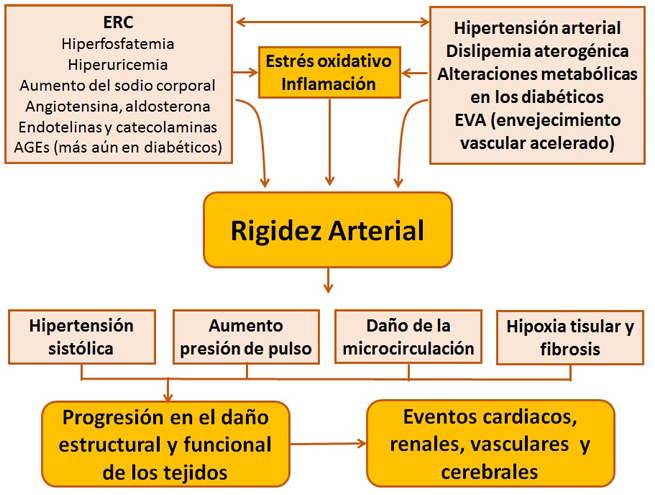 ERC
Hiperfosfatemia
Hiperuricemia
Aumento del sodio corporal
Angiotensina, aldosterona
Endotelinas y catecolaminas
AGEs (más aún en diabéticos)

Estrés oxidativo
Inflamación

Hipertensión arterial
Dislipemia aterogénica
Alteraciones metabólicas en los diabéticos
EVA (envejecimiento vascular acelerado)

Rigidez Arterial

Hipertensión sistólica

Aumento presión de pulso

Daño de la microcirculación

Hipoxia tisular y fibrosis

Progresión en el daño estructural y funcional de los tejidos

Eventos cardiacos, renales, vasculares y cerebrales